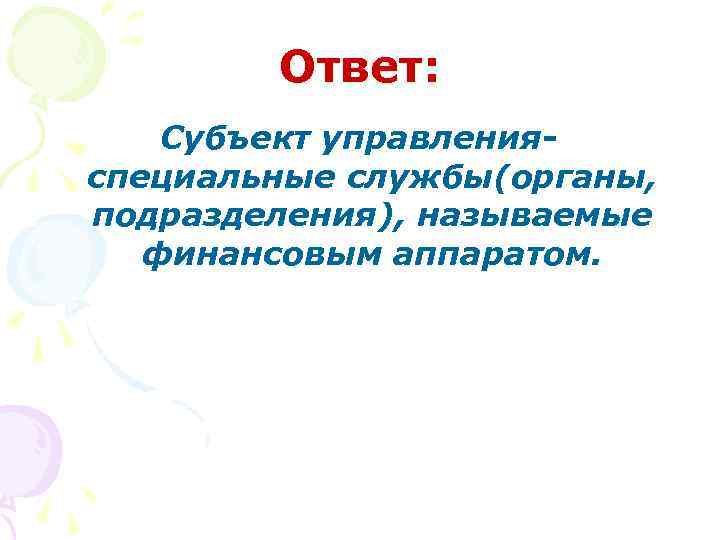 Ответ:

Субъект управления- специальные службы(органы, подразделения), называемые финансовым аппаратом.